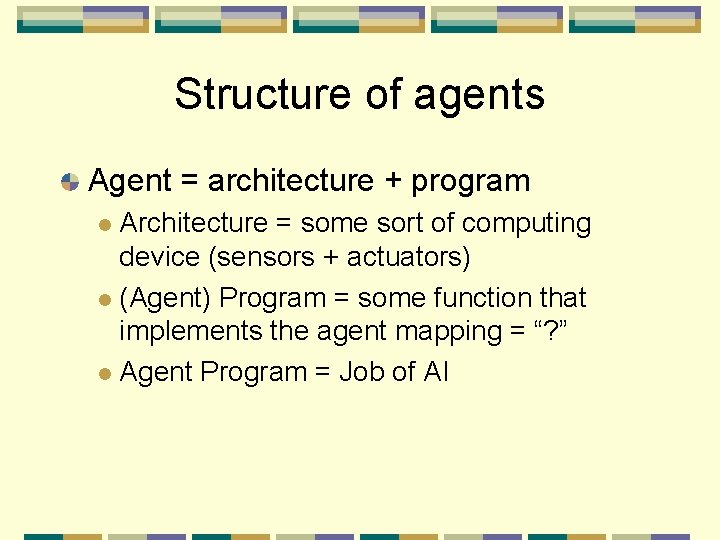 Structure of agents

Agent = architecture + program

Architecture = some sort of computing device (sensors + actuators)

(Agent) Program = some function that implements the agent mapping = “?”

Agent Program = Job of AI